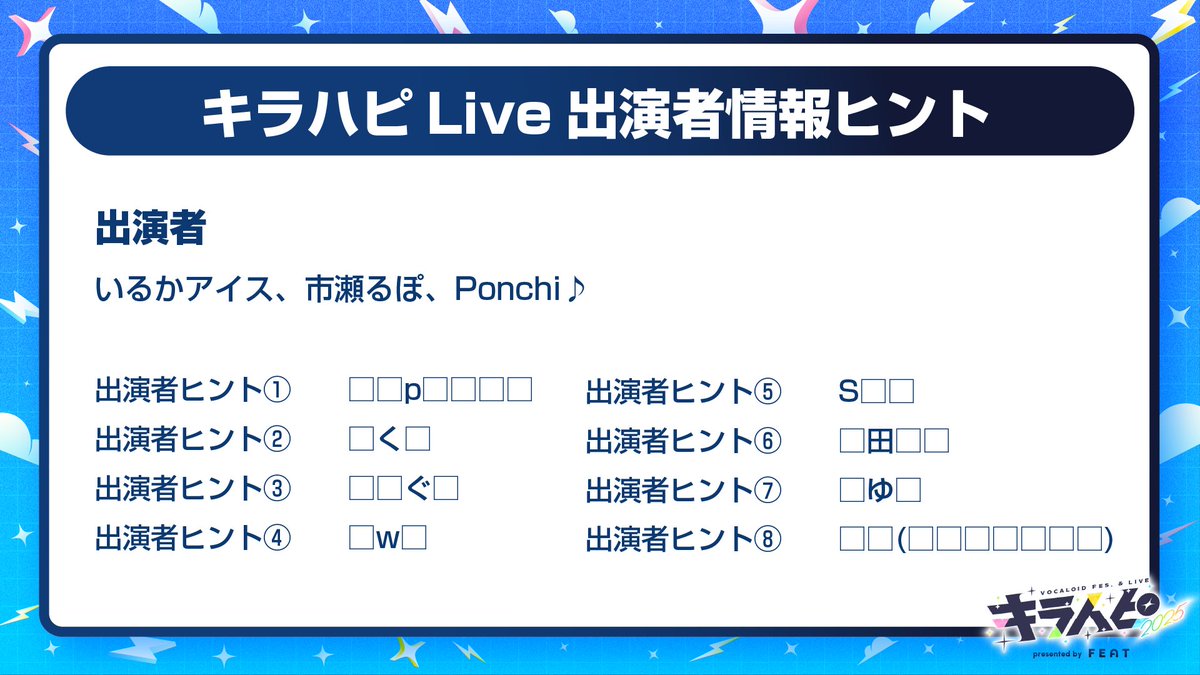 キラハピ Live 出演者情報ヒント

出演者

いるかアイス、市瀬るぽ、Ponchi♪

出演者ヒント① □□p□□□□
出演者ヒント② □く□
出演者ヒント③ □□ぐ□
出演者ヒント④ □w□

出演者ヒント⑤ S□□
出演者ヒント⑥ □田□□
出演者ヒント⑦ □ゆ□
出演者ヒント⑧ □□(□□□□□□□)

VOCALOID FES. & LIVE
キラハピ 2025
presented by FEAT